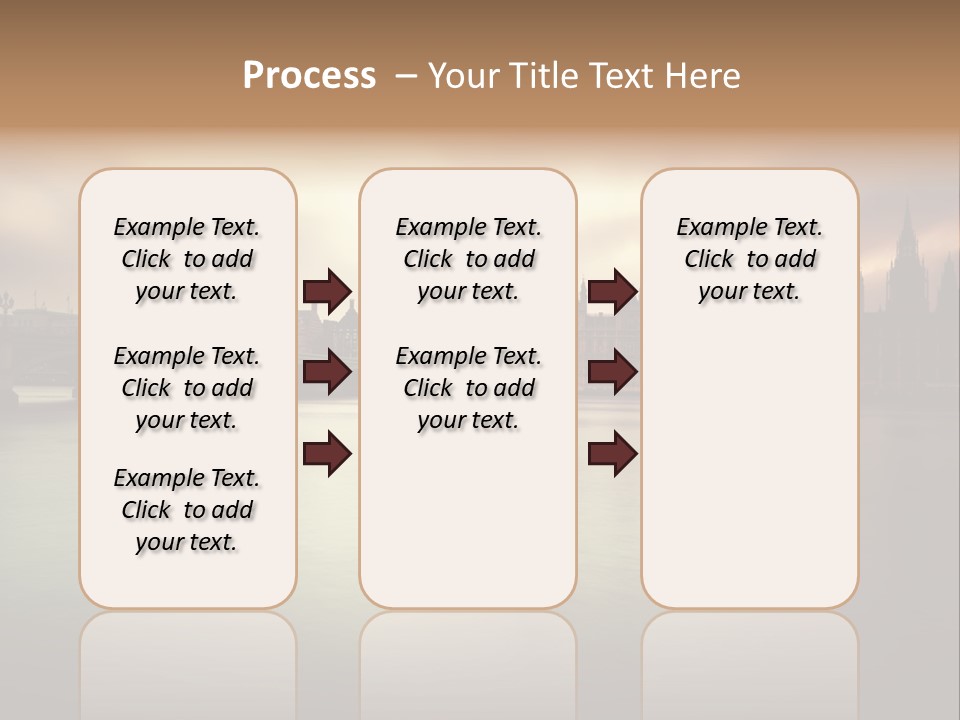 Process – Your Title Text Here

Example Text. Click to add your text.

Example Text. Click to add your text.

Example Text. Click to add your text.

Example Text. Click to add your text.

Example Text. Click to add your text.

Example Text. Click to add your text.